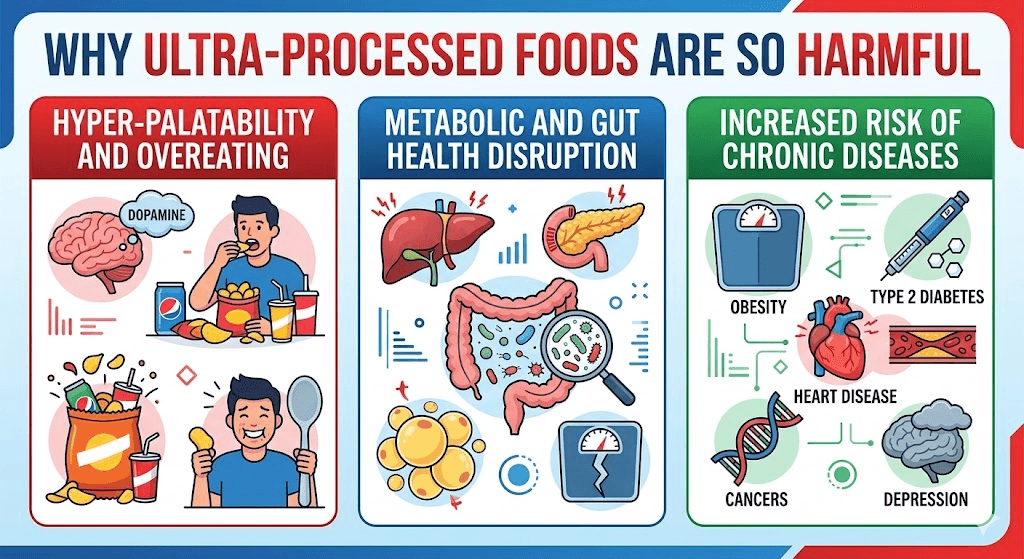 WHY ULTRA-PROCESSED FOODS ARE SO HARMFUL

HYPER-PALATABILITY AND OVEREATING

DOPAMINE

METABOLIC AND GUT HEALTH DISRUPTION

INCREASED RISK OF CHRONIC DISEASES

OBESITY

TYPE 2 DIABETES

HEART DISEASE

CANCERS

DEPRESSION